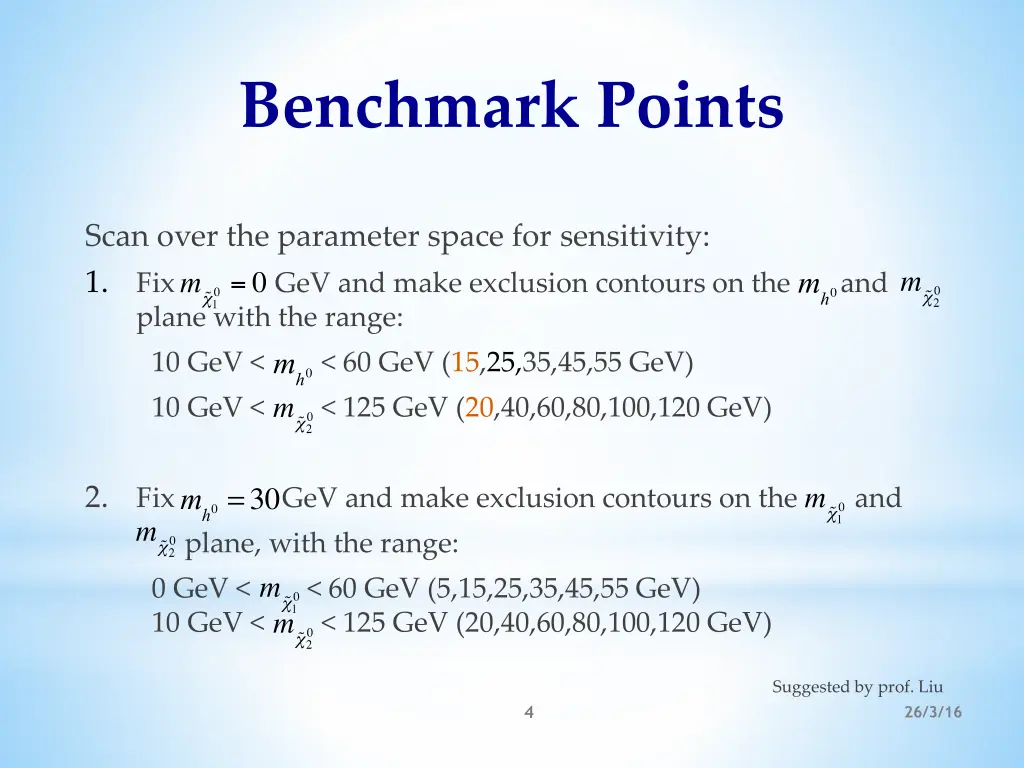 Benchmark Points

Scan over the parameter space for sensitivity:

1. Fix $m_{\tilde{\chi}_1^0} = 0$ GeV and make exclusion contours on the $m_{h^0}$ and $m_{\tilde{\chi}_2^0}$ plane with the range:

10 GeV < $m_{h^0}$ < 60 GeV (15,25,35,45,55 GeV)
10 GeV < $m_{\tilde{\chi}_2^0}$ < 125 GeV (20,40,60,80,100,120 GeV)

2. Fix $m_{h^0} = 30$ GeV and make exclusion contours on the $m_{\tilde{\chi}_1^0}$ and $m_{\tilde{\chi}_2^0}$ plane, with the range:

0 GeV < $m_{\tilde{\chi}_1^0}$ < 60 GeV (5,15,25,35,45,55 GeV)
10 GeV < $m_{\tilde{\chi}_2^0}$ < 125 GeV (20,40,60,80,100,120 GeV)

Suggested by prof. Liu

4

26/3/16